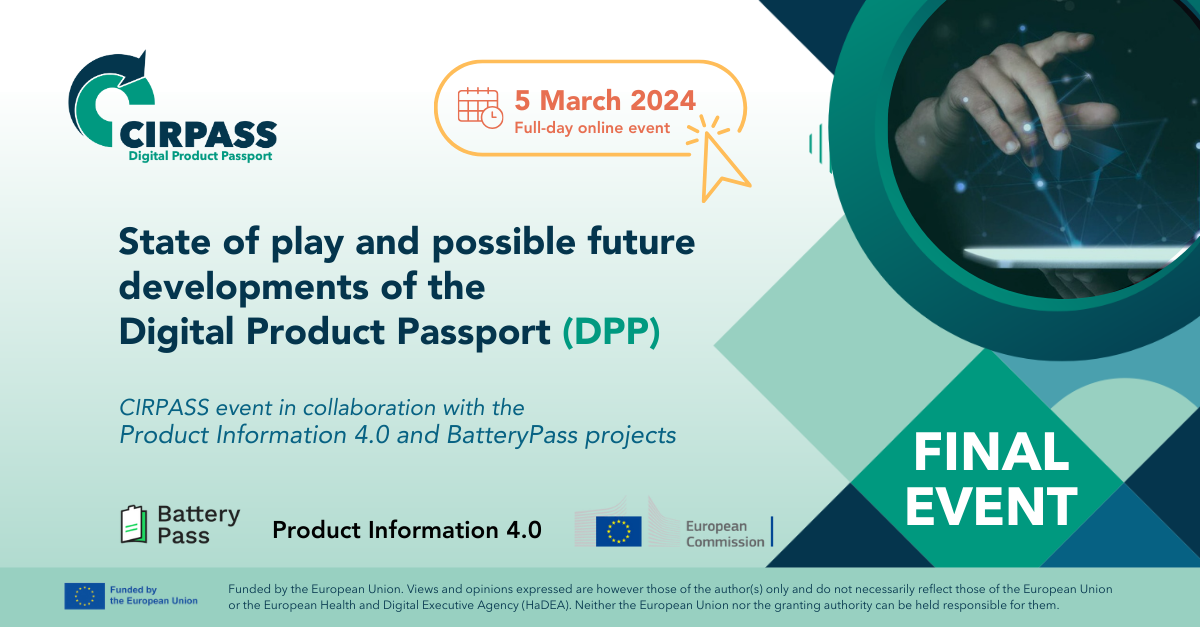 CIRPASS
Digital Product Passport

5 March 2024
Full-day online event

State of play and possible future developments of the Digital Product Passport (DPP)

CIRPASS event in collaboration with the Product Information 4.0 and BatteryPass projects

FINAL EVENT

Battery Pass

Product Information 4.0

European Commission

Funded by the European Union

Funded by the European Union. Views and opinions expressed are however those of the author(s) only and do not necessarily reflect those of the European Union or the European Health and Digital Executive Agency (HaDEA). Neither the European Union nor the granting authority can be held responsible for them.